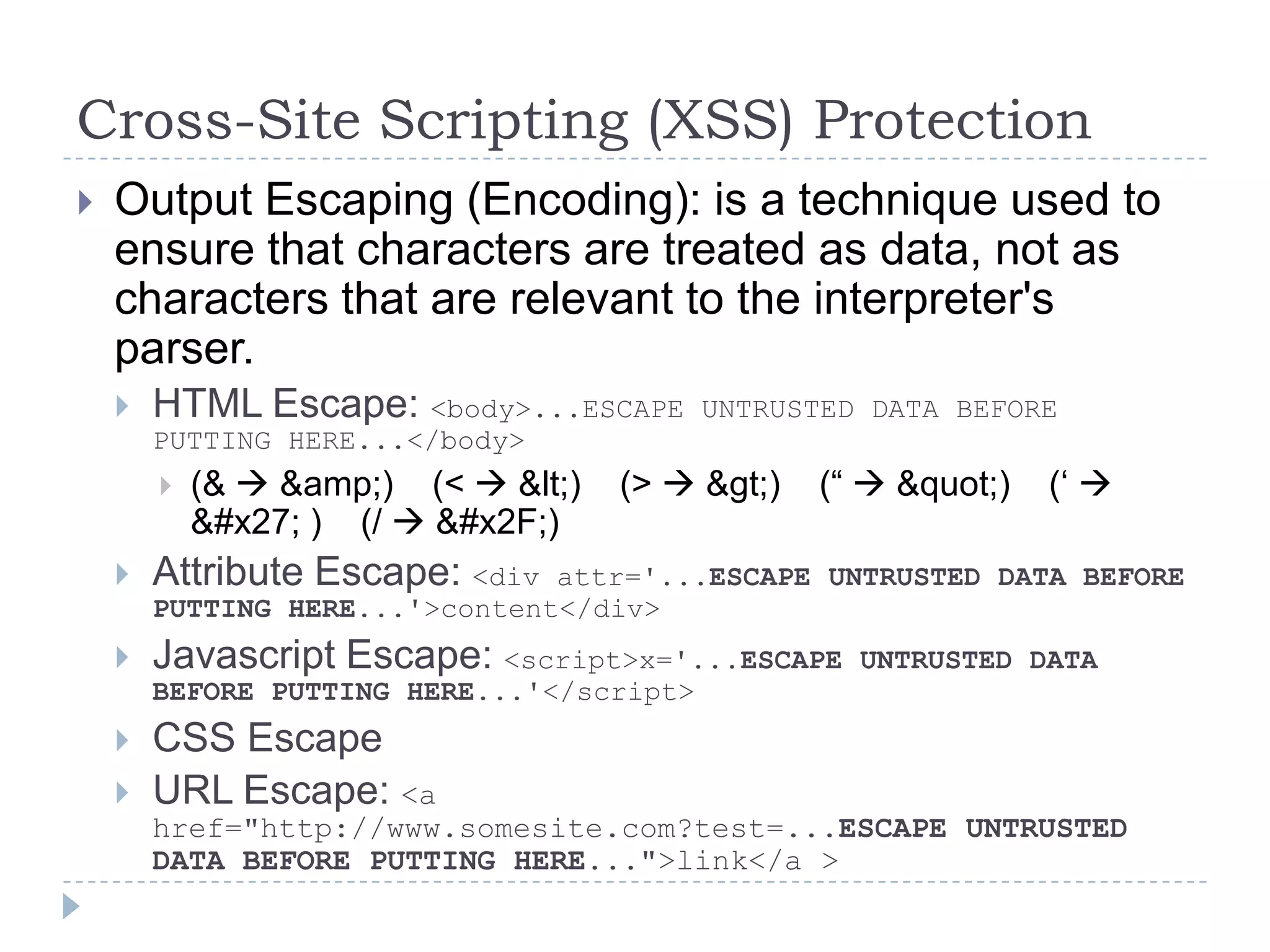 Cross-Site Scripting (XSS) Protection

Output Escaping (Encoding): is a technique used to ensure that characters are treated as data, not as characters that are relevant to the interpreter's parser.

HTML Escape: <body>...ESCAPE UNTRUSTED DATA BEFORE PUTTING HERE...</body>

(& → &amp;) (< → &lt;) (> → &gt;) (“ → &quot;) (‘ → &#x27; ) (/ → &#x2F;)

Attribute Escape: <div attr='...ESCAPE UNTRUSTED DATA BEFORE PUTTING HERE...'>content</div>

Javascript Escape: <script>x='...ESCAPE UNTRUSTED DATA BEFORE PUTTING HERE...'</script>

CSS Escape

URL Escape: <a href="http://www.somesite.com?test=...ESCAPE UNTRUSTED DATA BEFORE PUTTING HERE...">link</a >